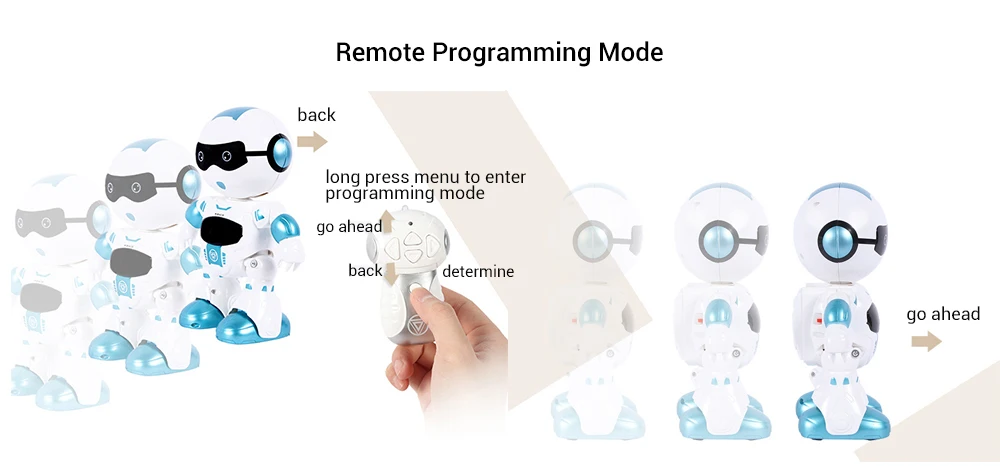 Remote Programming Mode

back

long press menu to enter programming mode

go ahead

back

determine

go ahead